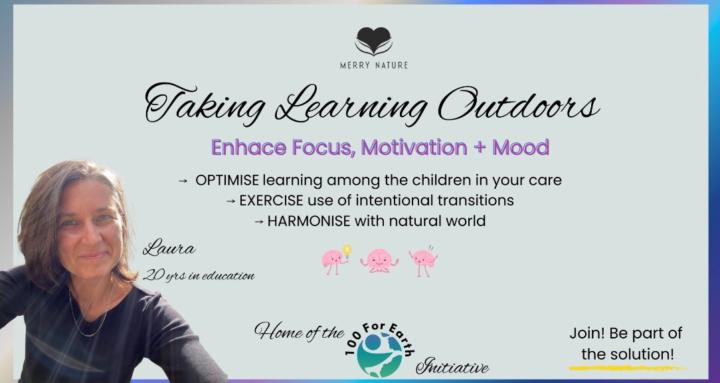 MERRY NATURE

Taking Learning Outdoors

Enhace Focus, Motivation + Mood

→ OPTIMISE learning among the children in your care
→ EXERCISE use of intentional transitions
→ HARMONISE with natural world

Laura
20 yrs in education

Home of the 100 For Earth Initiative

Join! Be part of the solution!